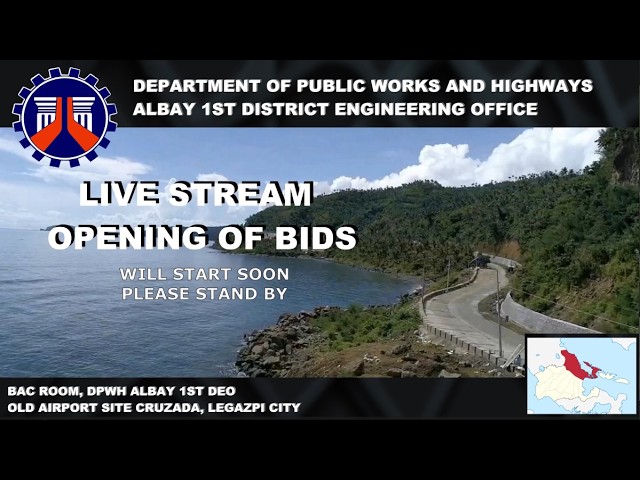 DEPARTMENT OF PUBLIC WORKS AND HIGHWAYS
ALBAY 1ST DISTRICT ENGINEERING OFFICE

LIVE STREAM
OPENING OF BIDS

WILL START SOON
PLEASE STAND BY

BAC ROOM, DPWH ALBAY 1ST DEO
OLD AIRPORT SITE CRUZADA, LEGAZPI CITY